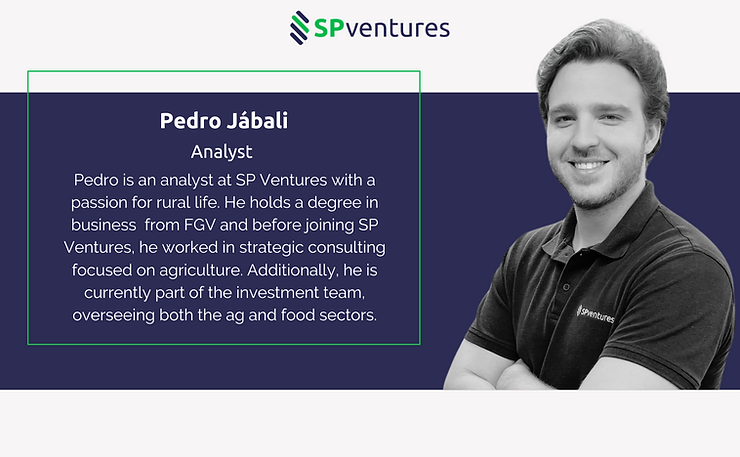 SPventures

Pedro Jábali

Analyst

Pedro is an analyst at SP Ventures with a passion for rural life. He holds a degree in business from FGV and before joining SP Ventures, he worked in strategic consulting focused on agriculture. Additionally, he is currently part of the investment team, overseeing both the ag and food sectors.

SPventures